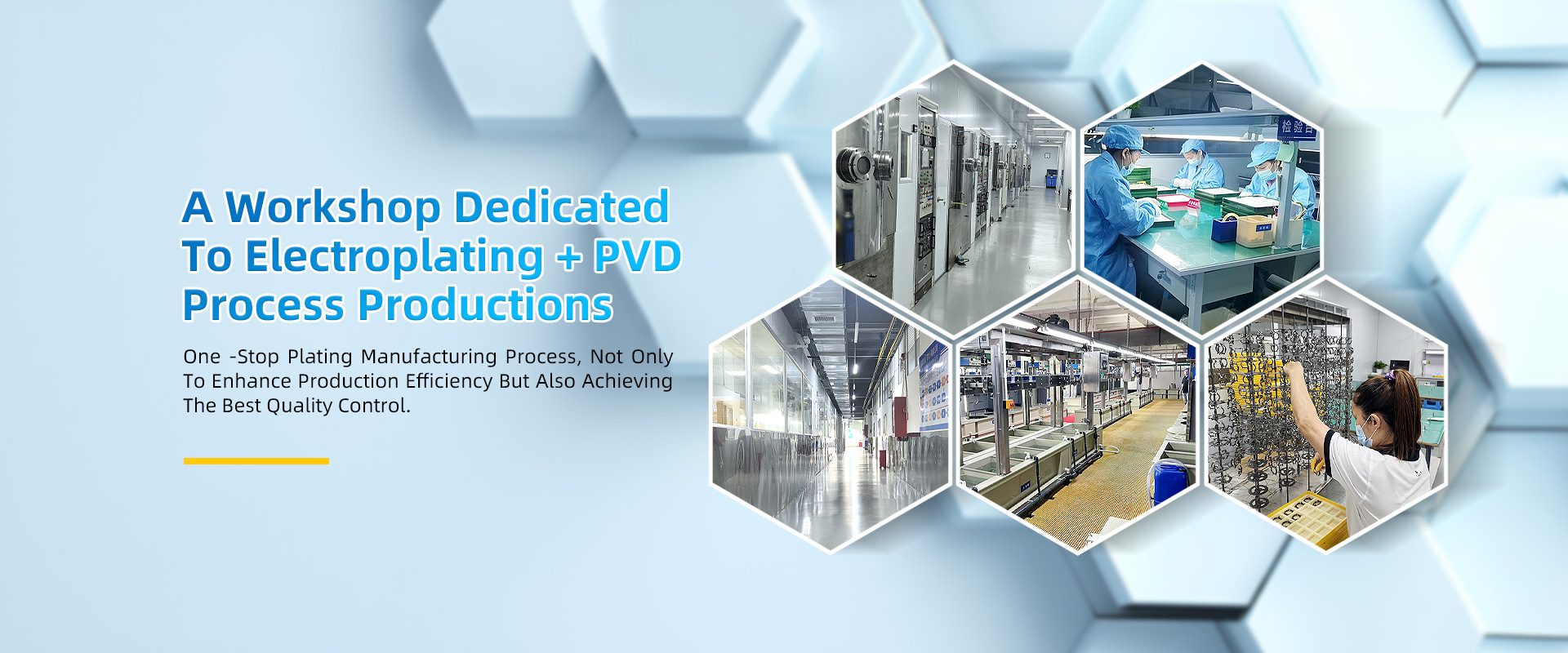 A Workshop Dedicated To Electroplating + PVD Process Productions

One -Stop Plating Manufacturing Process, Not Only To Enhance Production Efficiency But Also Achieving The Best Quality Control.

检验台